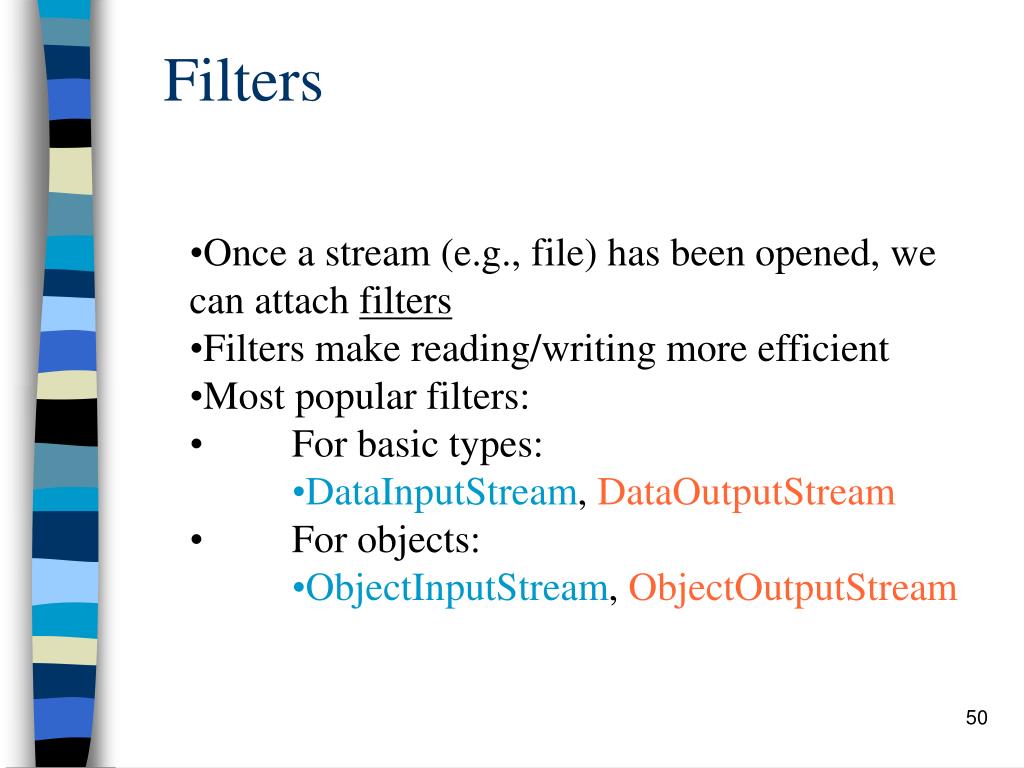 Filters

•Once a stream (e.g., file) has been opened, we can attach filters
•Filters make reading/writing more efficient
•Most popular filters:
• For basic types:
•DataInputStream, DataOutputStream
• For objects:
•ObjectInputStream, ObjectOutputStream

50